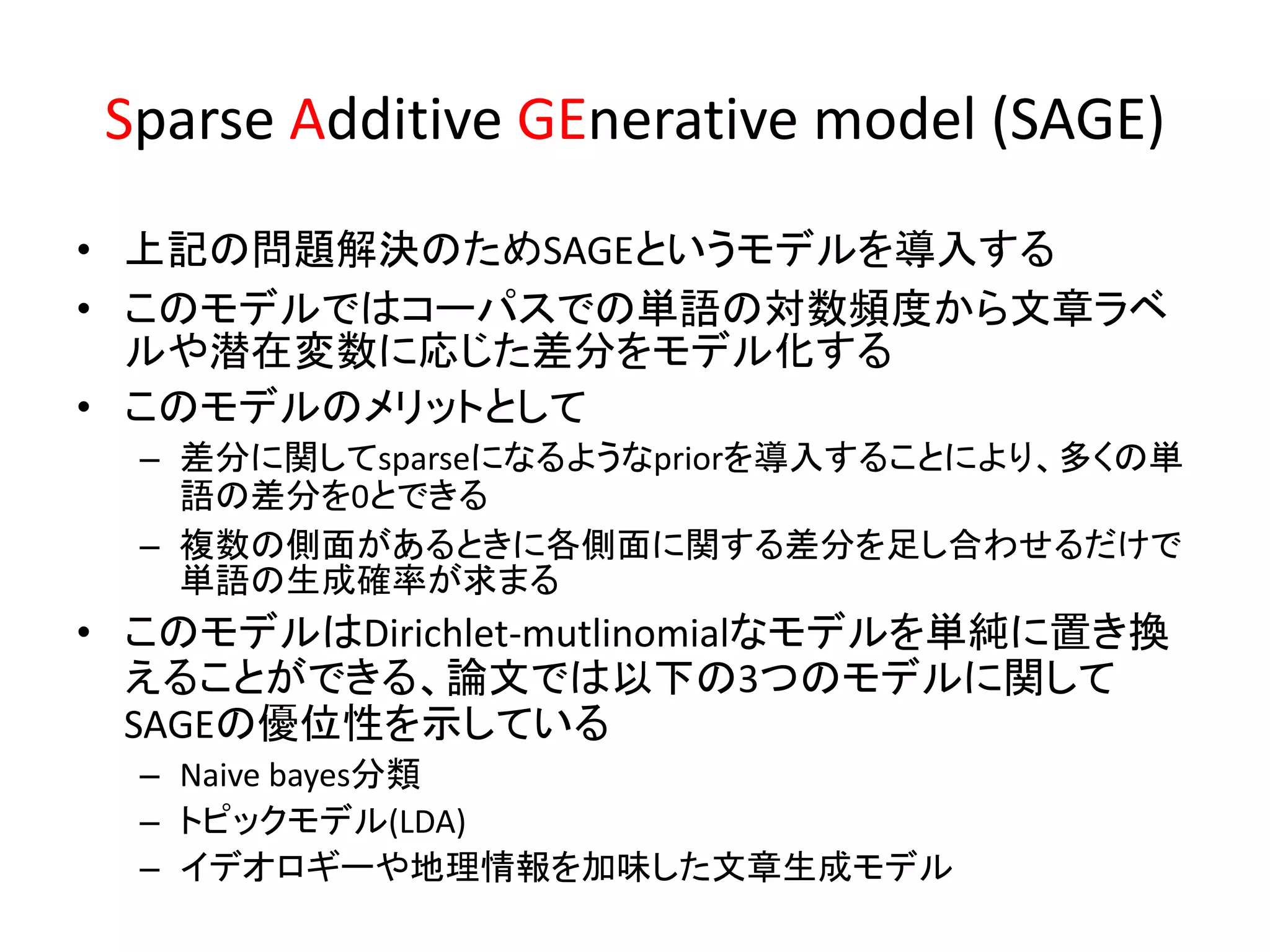 Sparse Additive GEnerative model (SAGE)

• 上記の問題解決のためSAGEというモデルを導入する
• このモデルではコーパスでの単語の対数頻度から文章ラベルや潜在変数に応じた差分をモデル化する
• このモデルのメリットとして
– 差分に関してsparseになるようなpriorを導入することにより、多くの単語の差分を0とできる
– 複数の側面があるときに各側面に関する差分を足し合わせるだけで単語の生成確率が求まる
• このモデルはDirichlet-mutlinomialなモデルを単純に置き換えることができる、論文では以下の3つのモデルに関してSAGEの優位性を示している
– Naive bayes分類
– トピックモデル(LDA)
– イデオロギーや地理情報を加味した文章生成モデル